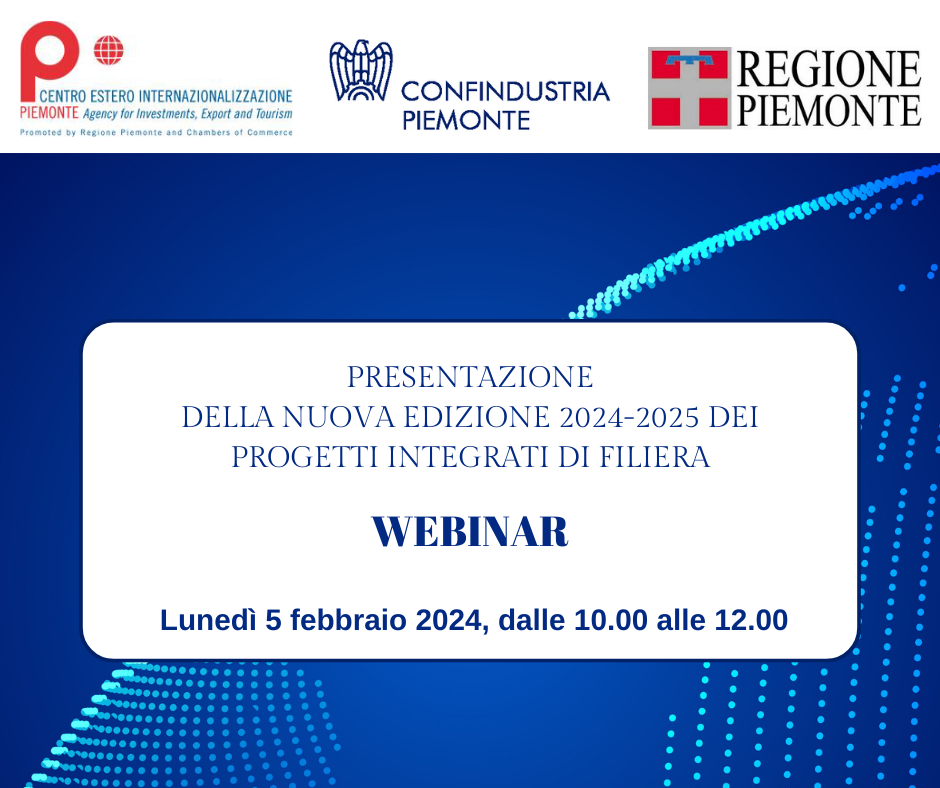 CENTRO ESTERO INTERNAZIONALIZZAZIONE
PIEMONTE Agency for Investments, Export and Tourism
Promoted by Regione Piemonte and Chambers of Commerce

CONFINDUSTRIA
PIEMONTE

REGIONE
PIEMONTE

PRESENTAZIONE
DELLA NUOVA EDIZIONE 2024-2025 DEI
PROGETTI INTEGRATI DI FILIERA

WEBINAR

Lunedì 5 febbraio 2024, dalle 10.00 alle 12.00